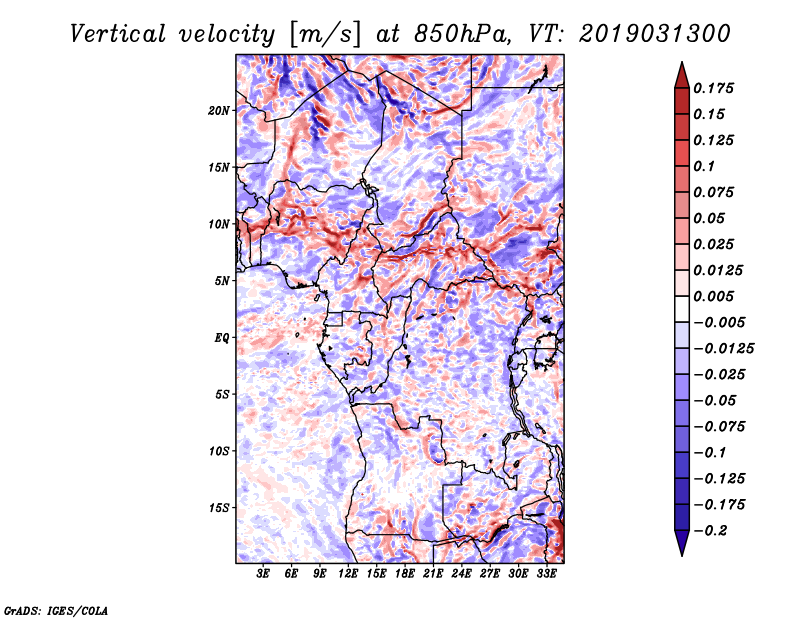 Vertical velocity [m/s] at 850hPa, VT: 2019031300

20N
15N
10N
5N
EQ
5S
10S
15S

3E 6E 9E 12E 15E 18E 21E 24E 27E 30E 33E

0.175
0.15
0.125
0.1
0.075
0.05
0.025
0.0125
0.005
−0.005
−0.0125
−0.025
−0.05
−0.075
−0.1
−0.125
−0.175
−0.2

GrADS: IGES/COLA